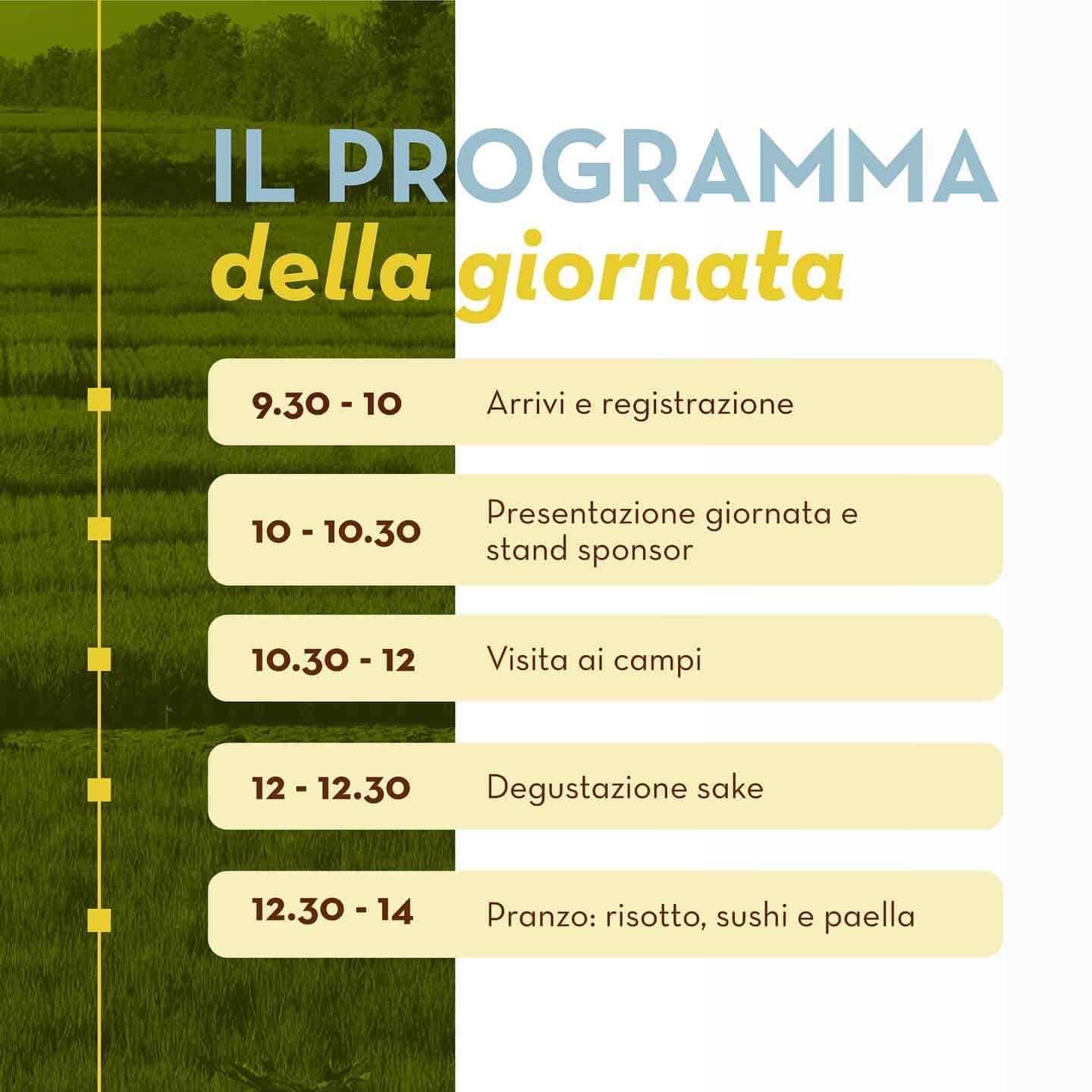 IL PROGRAMMA
della giornata

9.30 - 10 Arrivi e registrazione

10 - 10.30 Presentazione giornata e stand sponsor

10.30 - 12 Visita ai campi

12 - 12.30 Degustazione sake

12.30 - 14 Pranzo: risotto, sushi e paella